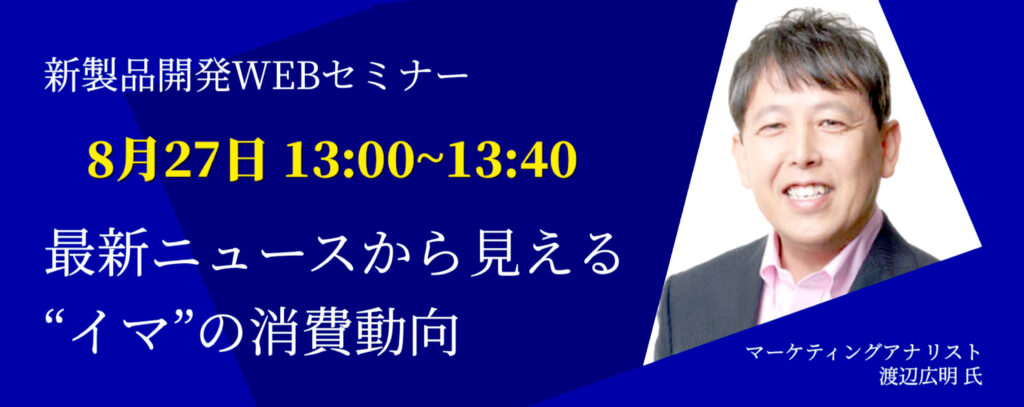 新製品開発WEBセミナー

8月27日 13:00~13:40

最新ニュースから見える
“イマ”の消費動向

マーケティングアナリスト
渡辺広明 氏